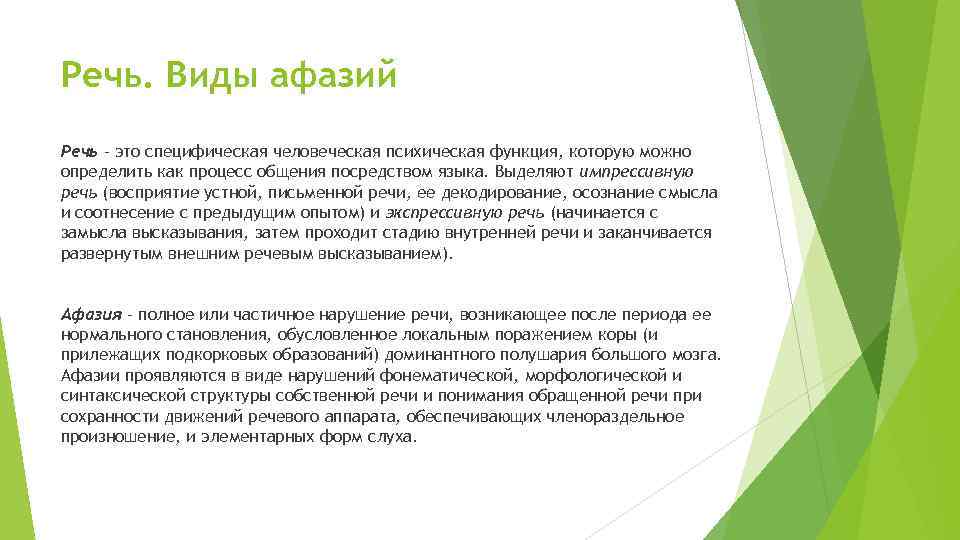 Речь. Виды афазий

Речь - это специфическая человеческая психическая функция, которую можно определить как процесс общения посредством языка. Выделяют импрессивную речь (восприятие устной, письменной речи, ее декодирование, осознание смысла и соотнесение с предыдущим опытом) и экспрессивную речь (начинается с замысла высказывания, затем проходит стадию внутренней речи и заканчивается развернутым внешним речевым высказыванием).

Афазия - полное или частичное нарушение речи, возникающее после периода ее нормального становления, обусловленное локальным поражением коры (и прилежащих подкорковых образований) доминантного полушария большого мозга. Афазии проявляются в виде нарушений фонематической, морфологической и синтаксической структуры собственной речи и понимания обращенной речи при сохранности движений речевого аппарата, обеспечивающих членораздельное произношение, и элементарных форм слуха.